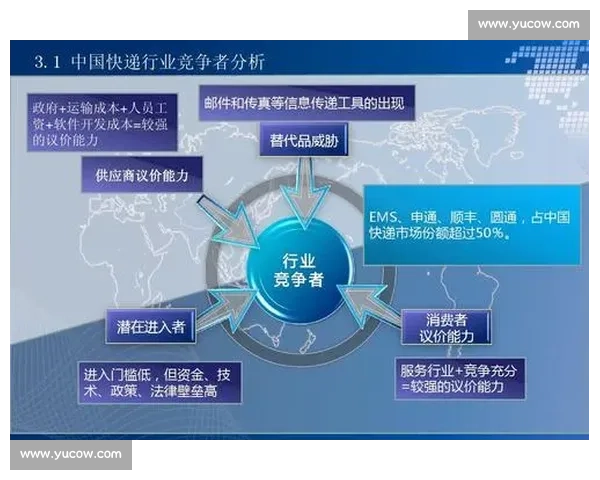 www.yucow.com

3.1 中国快递行业竞争者分析

政府+运输成本+人员工资+软件开发成本=较强的议价能力

邮件和传真等信息传递工具的出现

替代品威胁

供应商议价能力

EMS、申通、顺丰、圆通，占中国快递市场份额超过50%。

行业竞争者

潜在进入者

消费者议价能力

进入门槛低，但资金、技术、政策、法律壁垒高

服务行业+竞争充分=较强的议价能力

www.yucow.com